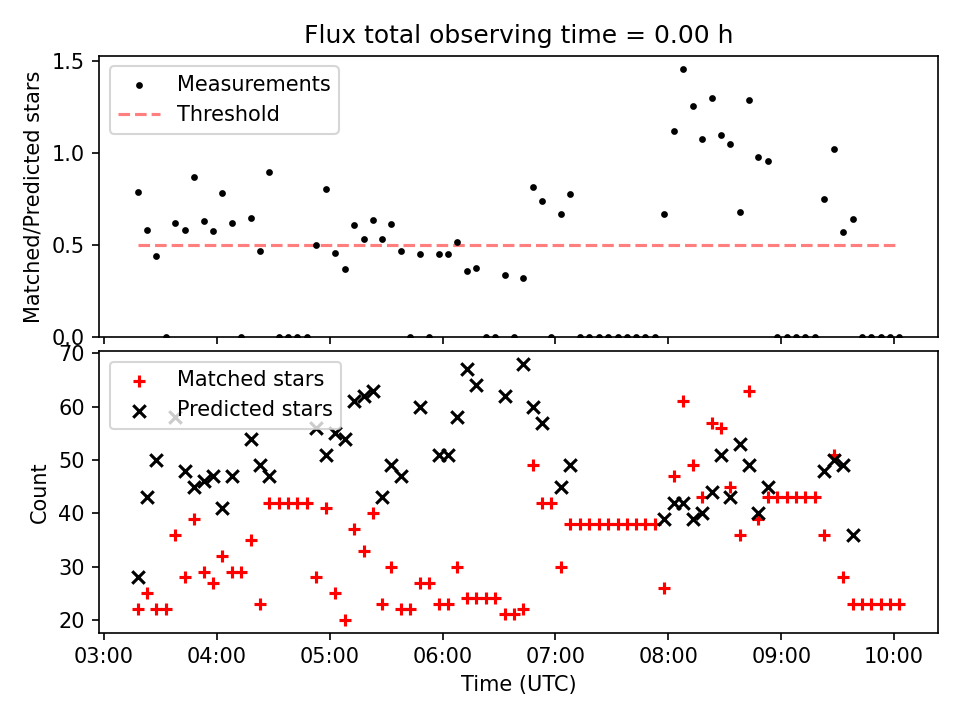 Flux total observing time = 0.00 h

Measurements
Threshold

Matched/Predicted stars

1.5
1.0
0.5
0.0

Matched stars
Predicted stars

Count

70
60
50
40
30
20

03:00 04:00 05:00 06:00 07:00 08:00 09:00 10:00

Time (UTC)